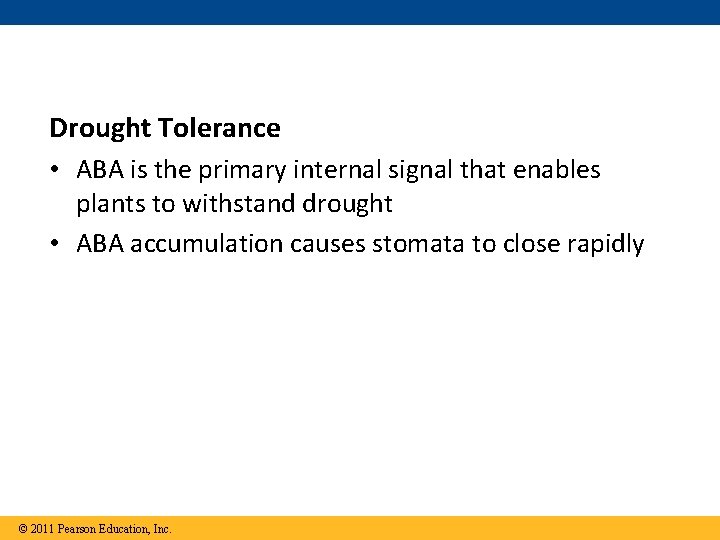 Drought Tolerance

• ABA is the primary internal signal that enables plants to withstand drought

• ABA accumulation causes stomata to close rapidly

© 2011 Pearson Education, Inc.